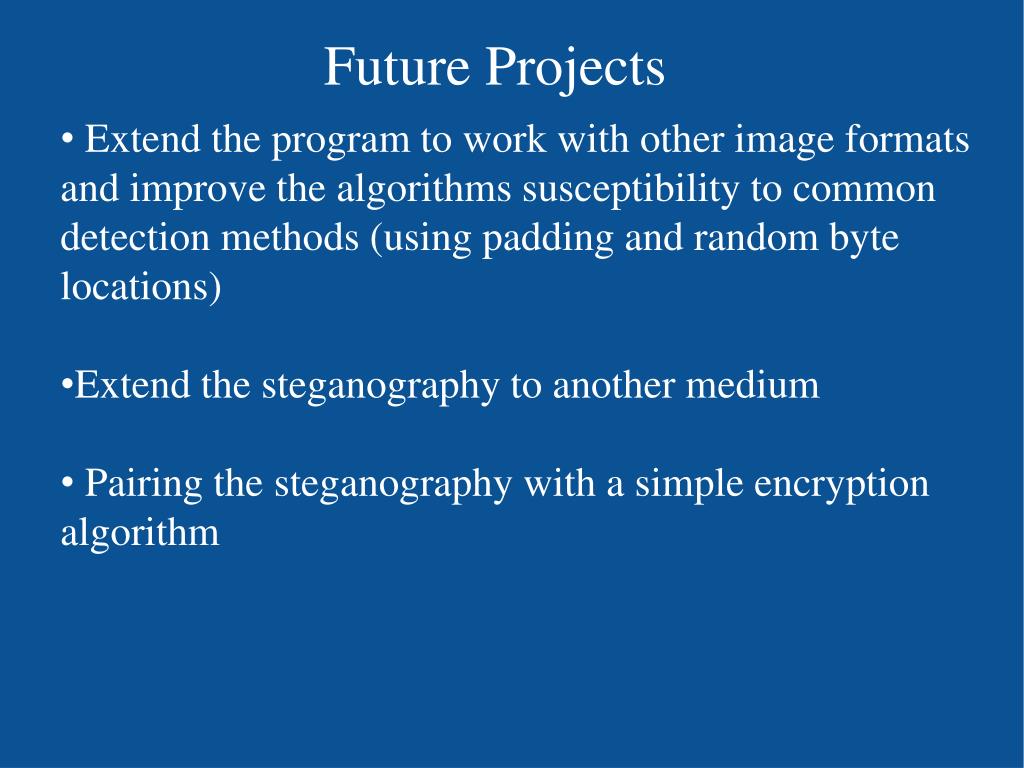 Future Projects

• Extend the program to work with other image formats and improve the algorithms susceptibility to common detection methods (using padding and random byte locations)

•Extend the steganography to another medium

• Pairing the steganography with a simple encryption algorithm